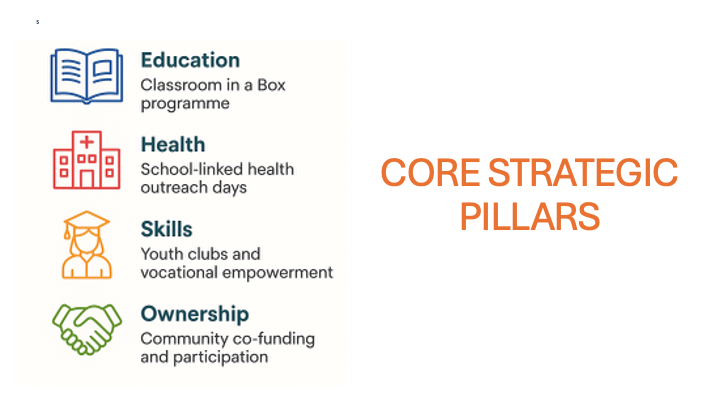 s

Education
Classroom in a Box programme

Health
School-linked health outreach days

Skills
Youth clubs and vocational empowerment

Ownership
Community co-funding and participation

CORE STRATEGIC PILLARS